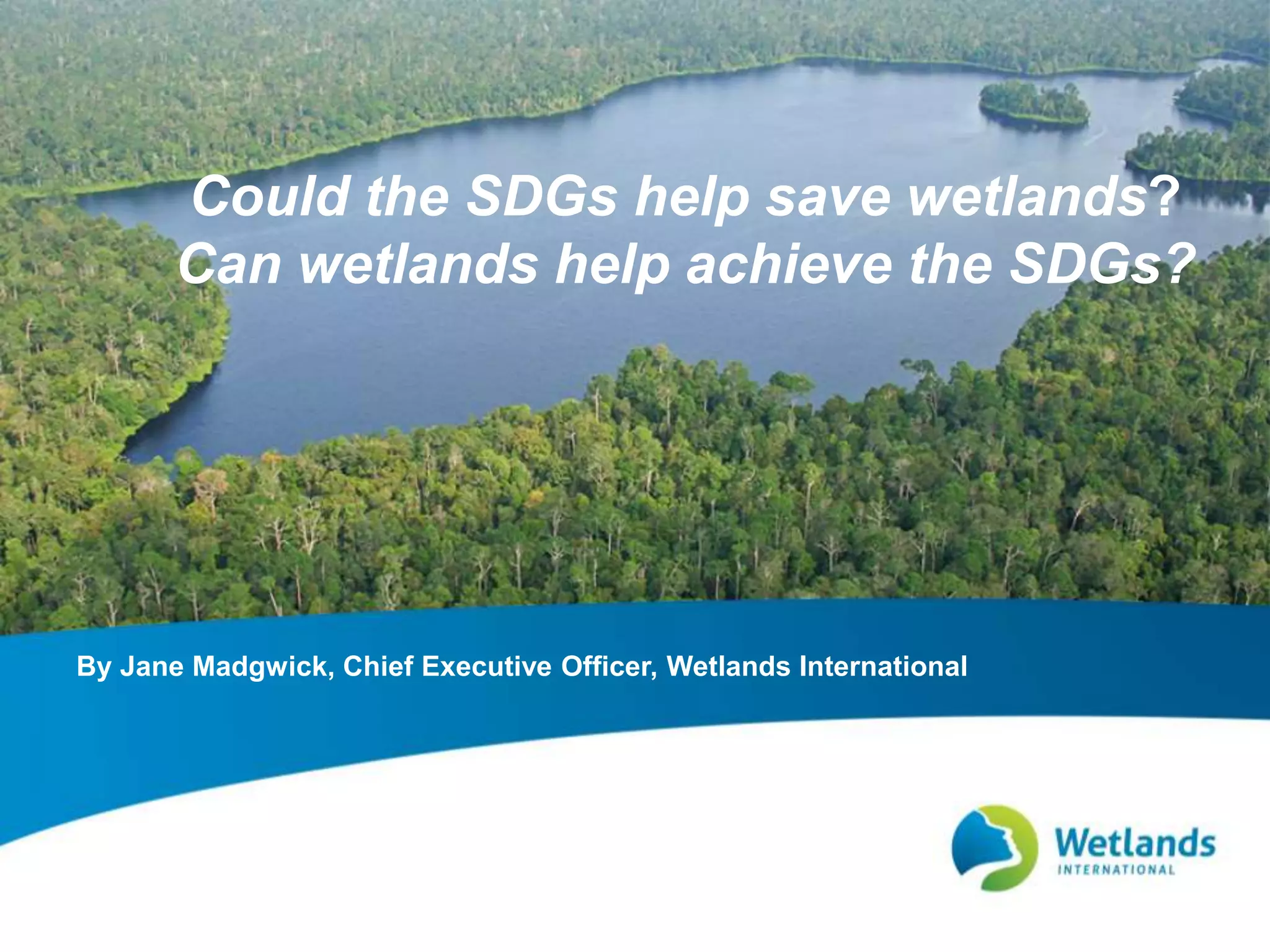 Could the SDGs help save wetlands?
Can wetlands help achieve the SDGs?

By Jane Madgwick, Chief Executive Officer, Wetlands International

Wetlands
INTERNATIONAL